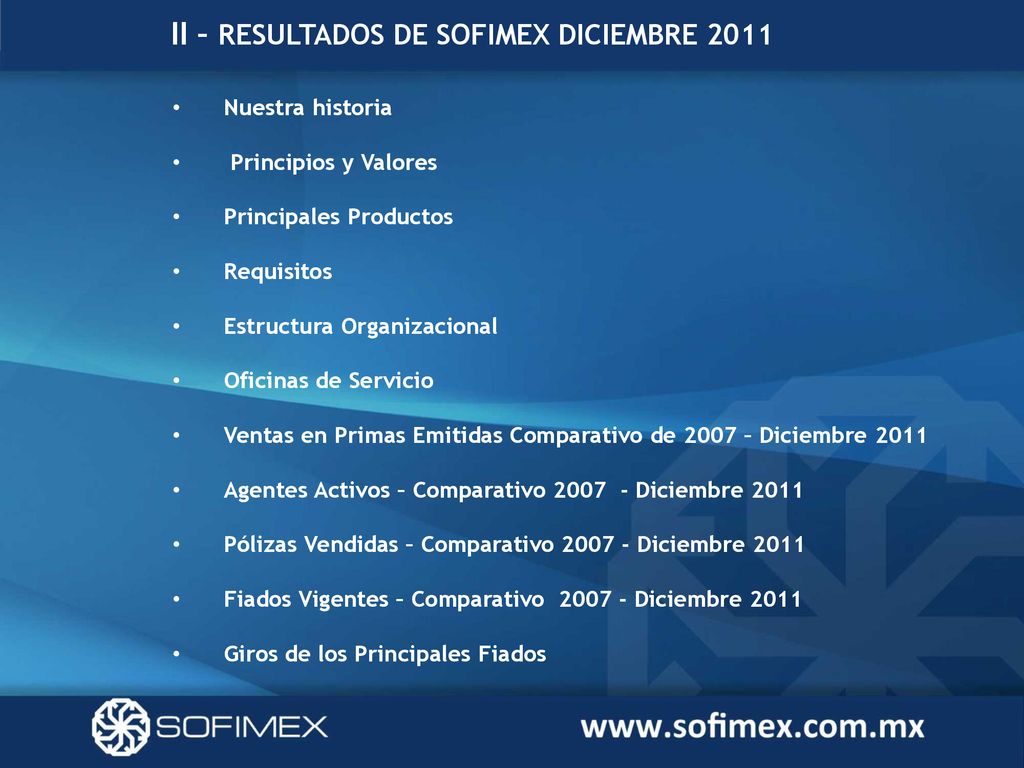 II – RESULTADOS DE SOFIMEX DICIEMBRE 2011

• Nuestra historia
• Principios y Valores
• Principales Productos
• Requisitos
• Estructura Organizacional
• Oficinas de Servicio
• Ventas en Primas Emitidas Comparativo de 2007 – Diciembre 2011
• Agentes Activos – Comparativo 2007 - Diciembre 2011
• Pólizas Vendidas – Comparativo 2007 - Diciembre 2011
• Fiados Vigentes – Comparativo 2007 - Diciembre 2011
• Giros de los Principales Fiados

SOFIMEX

www.sofimex.com.mx